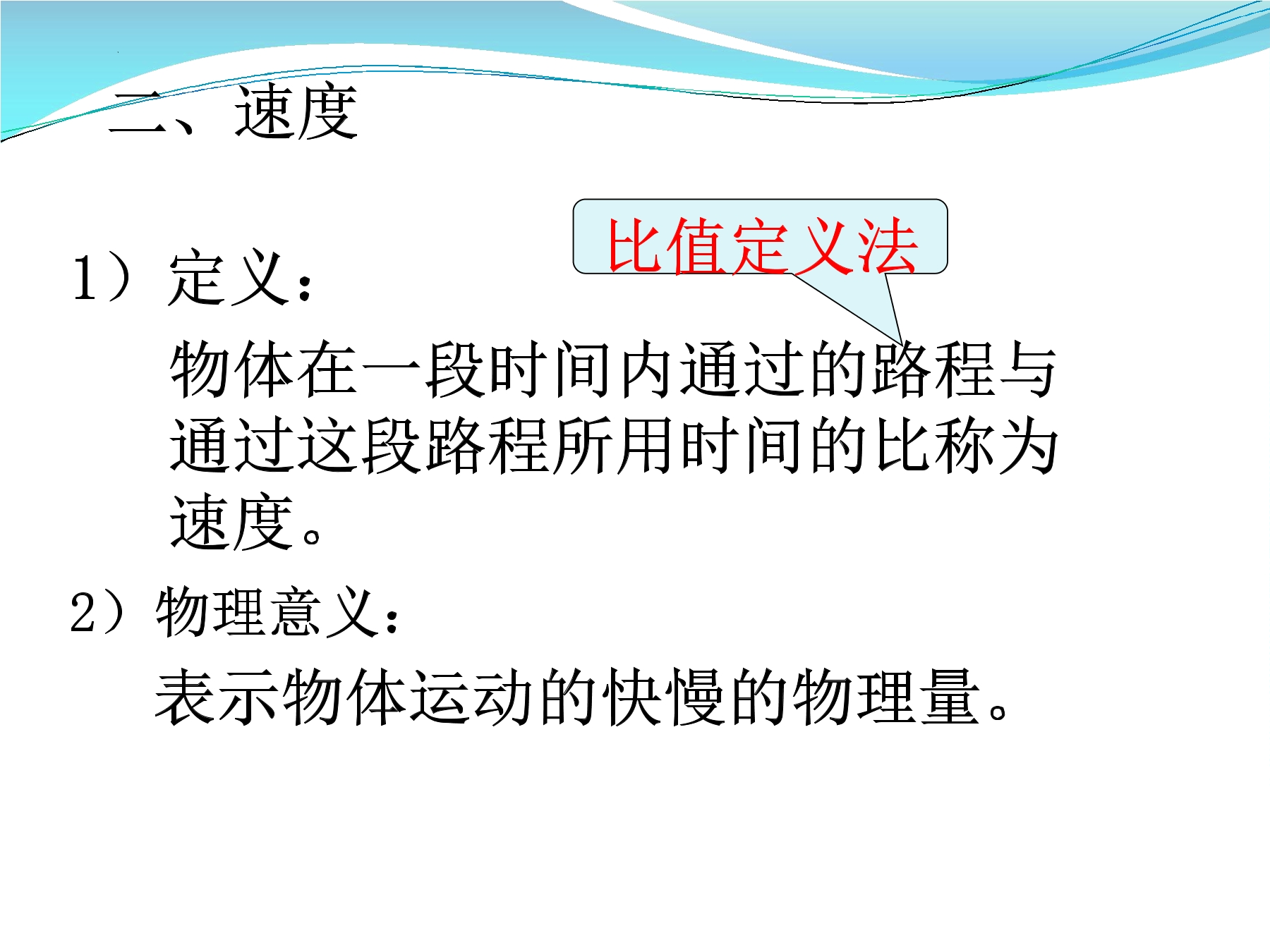 二、速度

比值定义法

1）定义：

物体在一段时间内通过的路程与通过这段路程所用时间的比称为速度。

2）物理意义：

表示物体运动的快慢的物理量。